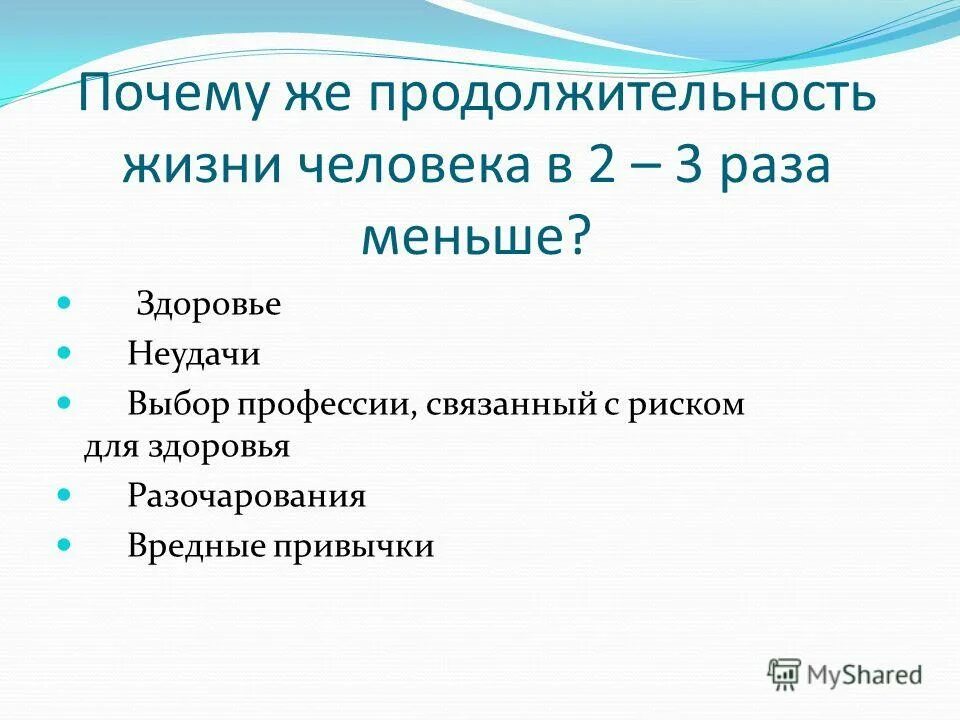 Почему же продолжительность жизни человека в 2 – 3 раза меньше?

- Здоровье
- Неудачи
- Выбор профессии, связанный с риском для здоровья
- Разочарования
- Вредные привычки

MyShared